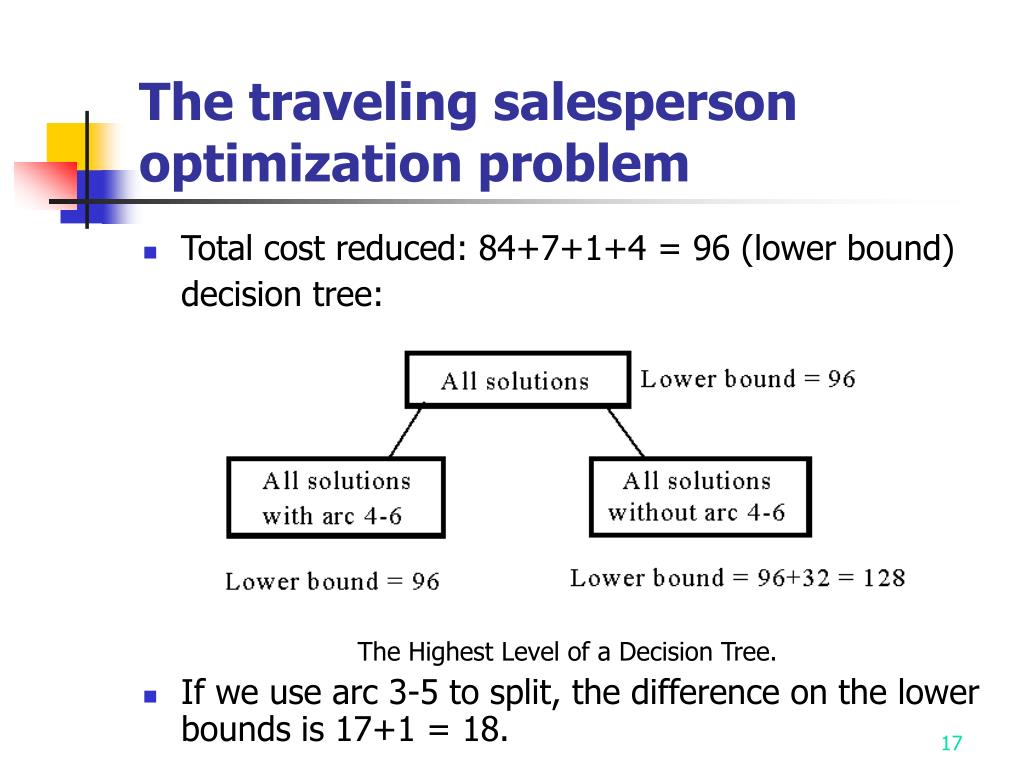 The traveling salesperson optimization problem

Total cost reduced: 84+7+1+4 = 96 (lower bound) decision tree:

All solutions

Lower bound = 96

All solutions with arc 4-6

All solutions without arc 4-6

Lower bound = 96

Lower bound = 96+32 = 128

The Highest Level of a Decision Tree.

If we use arc 3-5 to split, the difference on the lower bounds is 17+1 = 18.

17